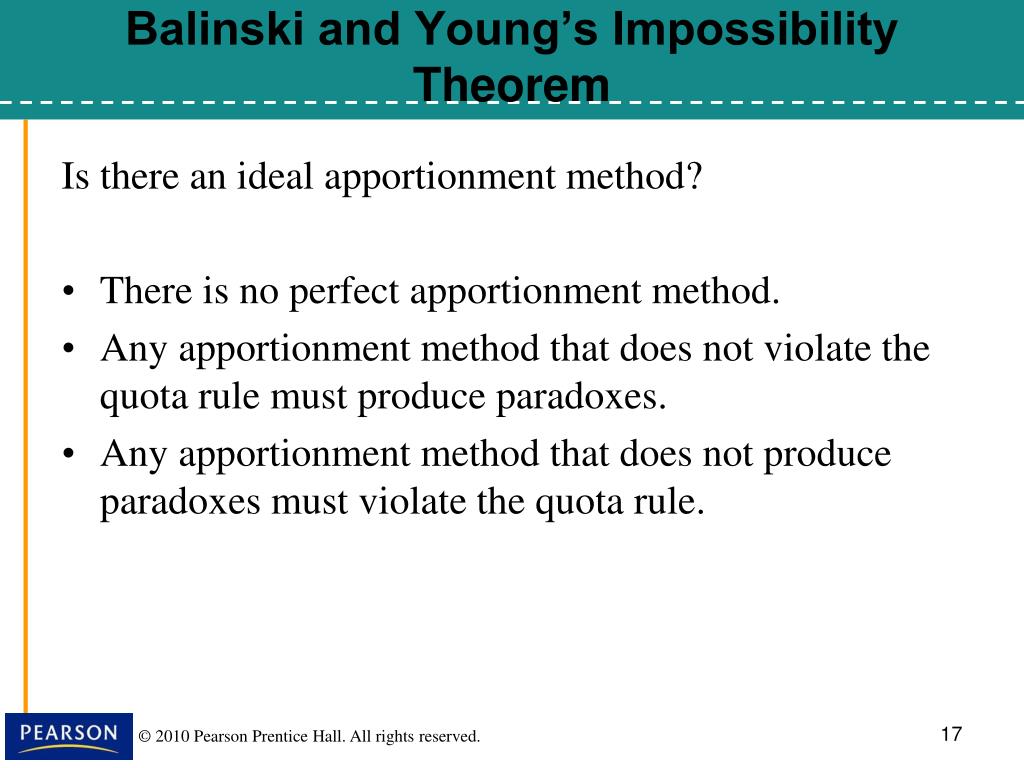 Balinski and Young's Impossibility Theorem

Is there an ideal apportionment method?

• There is no perfect apportionment method.
• Any apportionment method that does not violate the quota rule must produce paradoxes.
• Any apportionment method that does not produce paradoxes must violate the quota rule.

PEARSON

© 2010 Pearson Prentice Hall. All rights reserved.

17